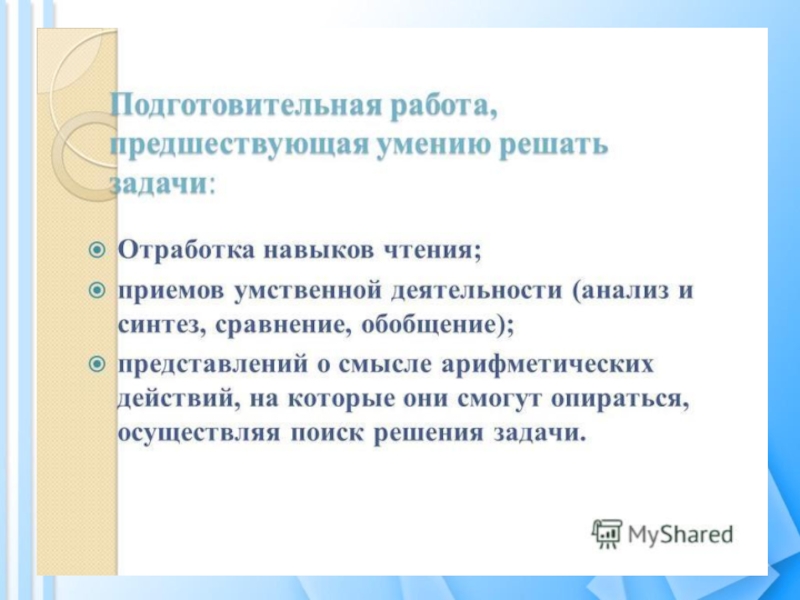 Подготовительная работа, предшествующая умению решать задачи:

Отработка навыков чтения;

приемов умственной деятельности (анализ и синтез, сравнение, обобщение);

представлений о смысле арифметических действий, на которые они смогут опираться, осуществляя поиск решения задачи.

MyShared